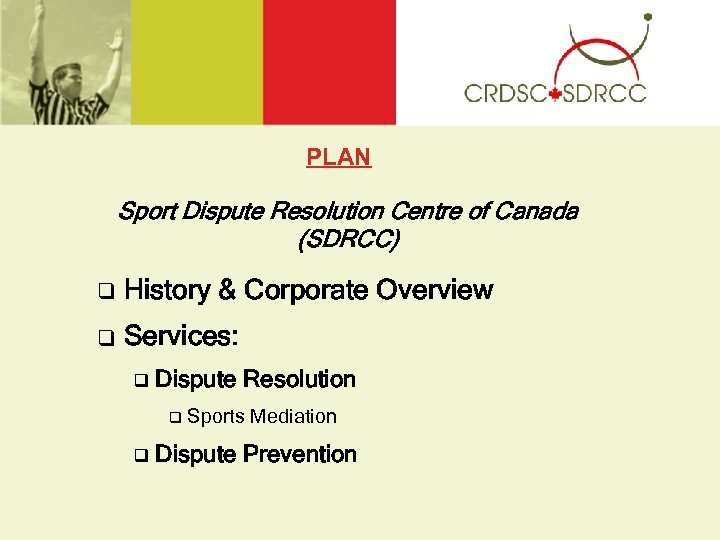 CRDSC SDRCC

PLAN

Sport Dispute Resolution Centre of Canada (SDRCC)

❑ History & Corporate Overview

❑ Services:

❑ Dispute Resolution

❑ Sports Mediation

❑ Dispute Prevention